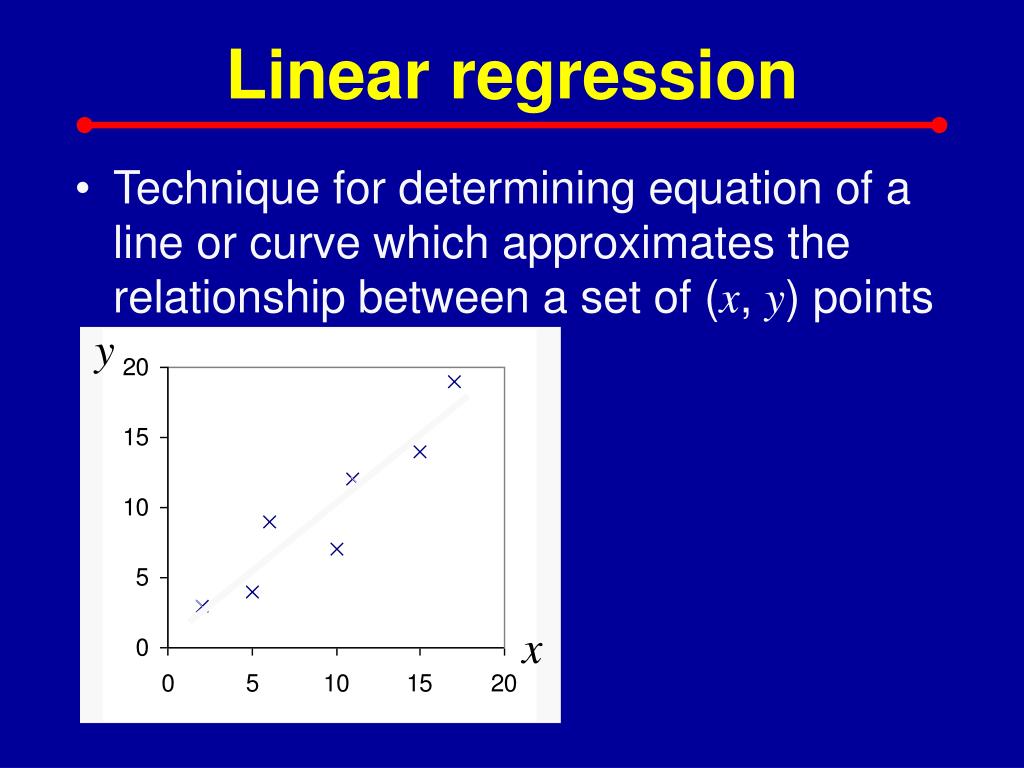 Linear regression

• Technique for determining equation of a line or curve which approximates the relationship between a set of ($x$, $y$) points

$y$
20
15
10
5
0
0 5 10 15 20
$x$